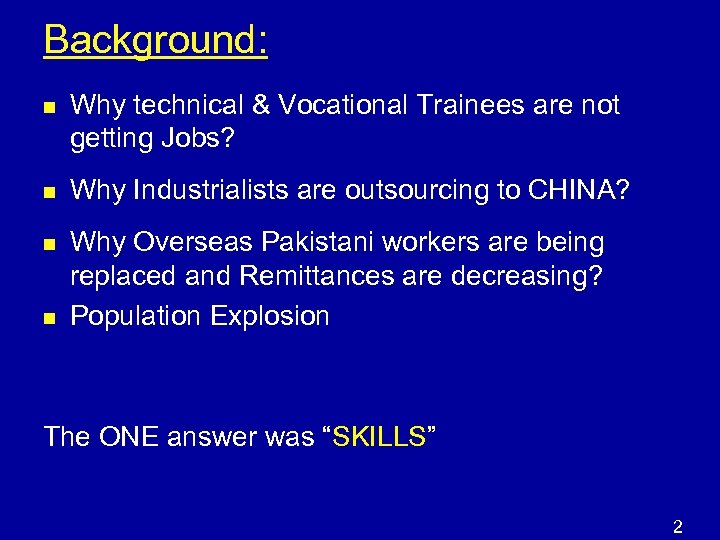 Background:

- Why technical & Vocational Trainees are not getting Jobs?
- Why Industrialists are outsourcing to CHINA?
- Why Overseas Pakistani workers are being replaced and Remittances are decreasing?
- Population Explosion

The ONE answer was “SKILLS”

2